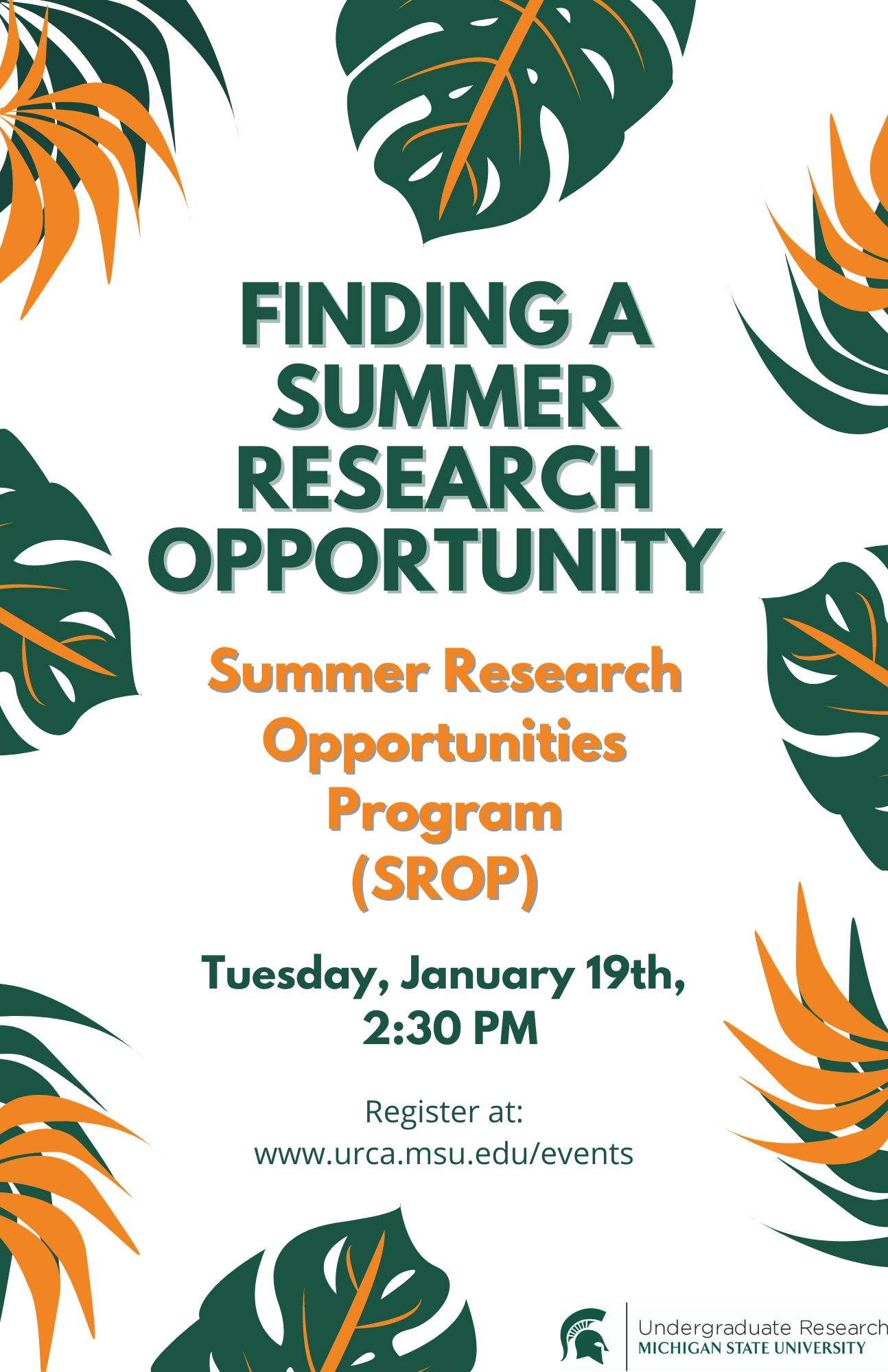 FINDING A SUMMER RESEARCH OPPORTUNITY

Summer Research Opportunities Program (SROP)

Tuesday, January 19th, 2:30 PM

Register at: www.urca.msu.edu/events

Undergraduate Research
MICHIGAN STATE UNIVERSITY